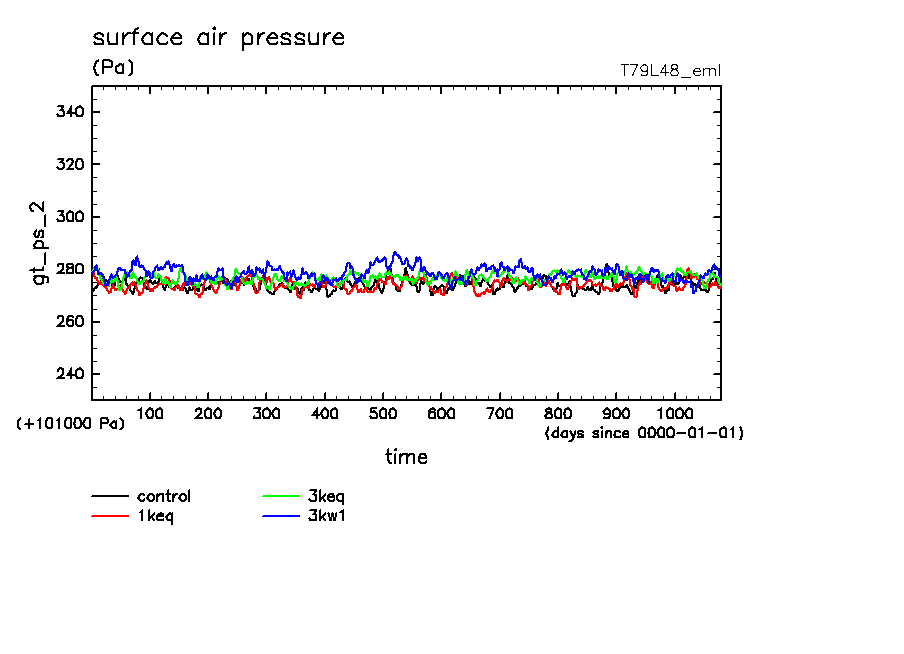 surface air pressure
(Pa)
T79L48_eml

gt_ps_2
340
320
300
280
260
240
(+101000 Pa)
100 200 300 400 500 600 700 800 900 1000
(days since 0000-01-01)
time

control
1keq
3keq
3kw1